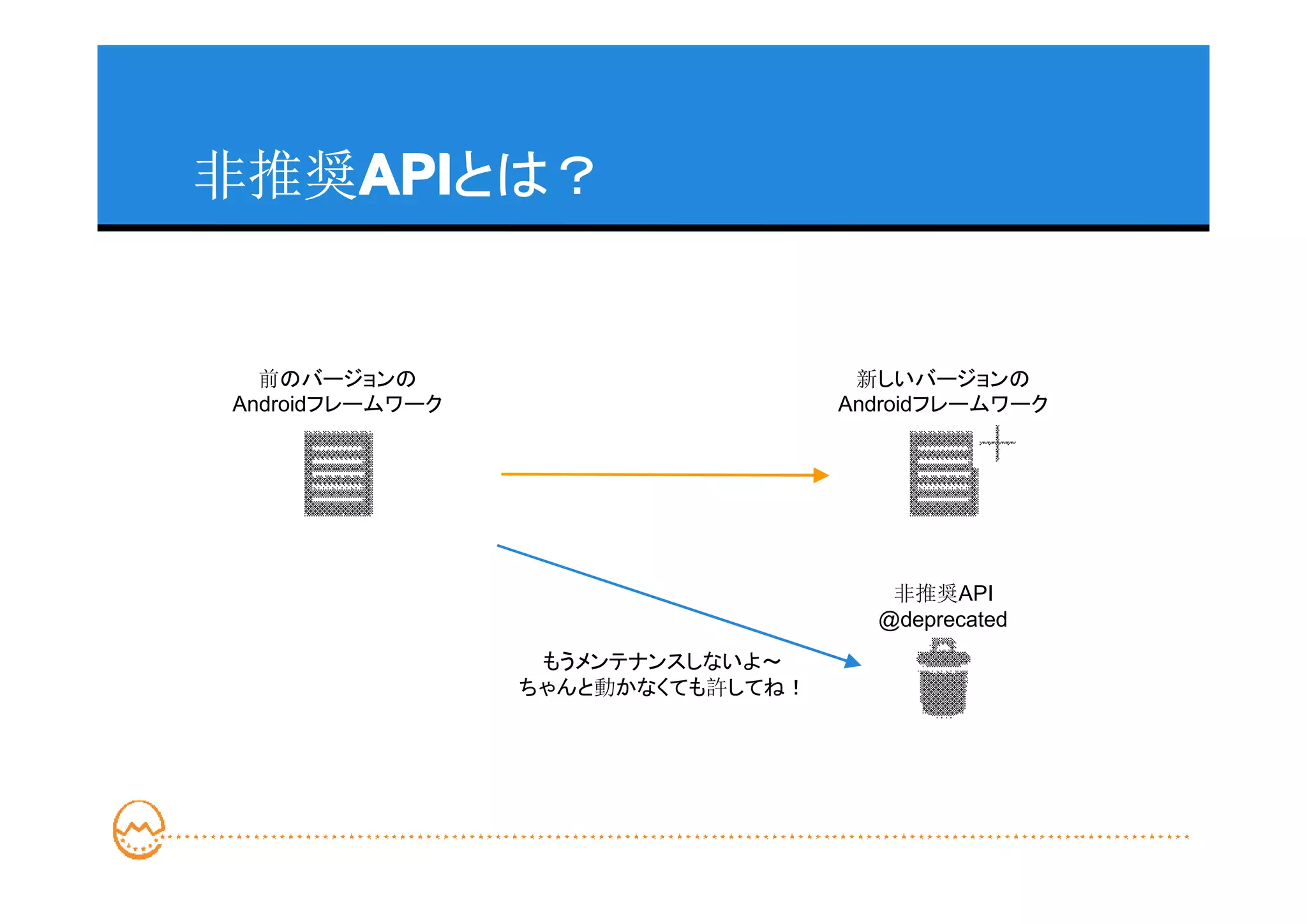 非推奨APIとは？

前のバージョンの
Androidフレームワーク

新しいバージョンの
Androidフレームワーク

非推奨API
@deprecated

もうメンテナンスしないよ〜
ちゃんと動かなくても許してね！